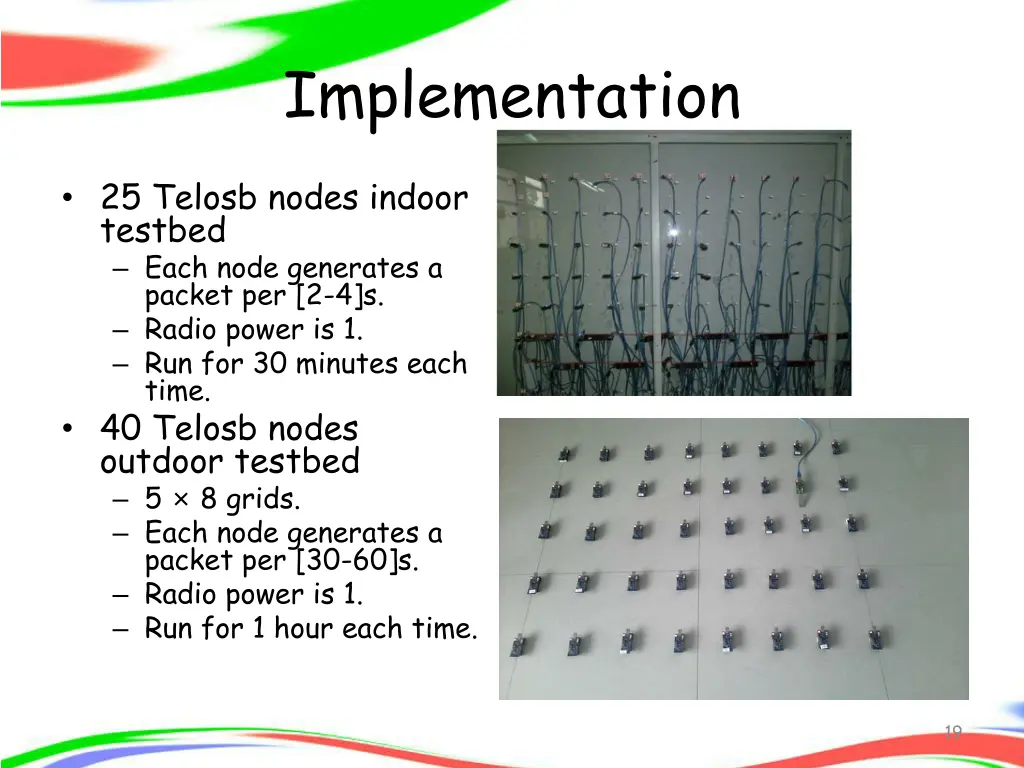 Implementation

• 25 Telosb nodes indoor testbed
– Each node generates a packet per [2-4]s.
– Radio power is 1.
– Run for 30 minutes each time.

• 40 Telosb nodes outdoor testbed
– 5 × 8 grids.
– Each node generates a packet per [30-60]s.
– Radio power is 1.
– Run for 1 hour each time.

19